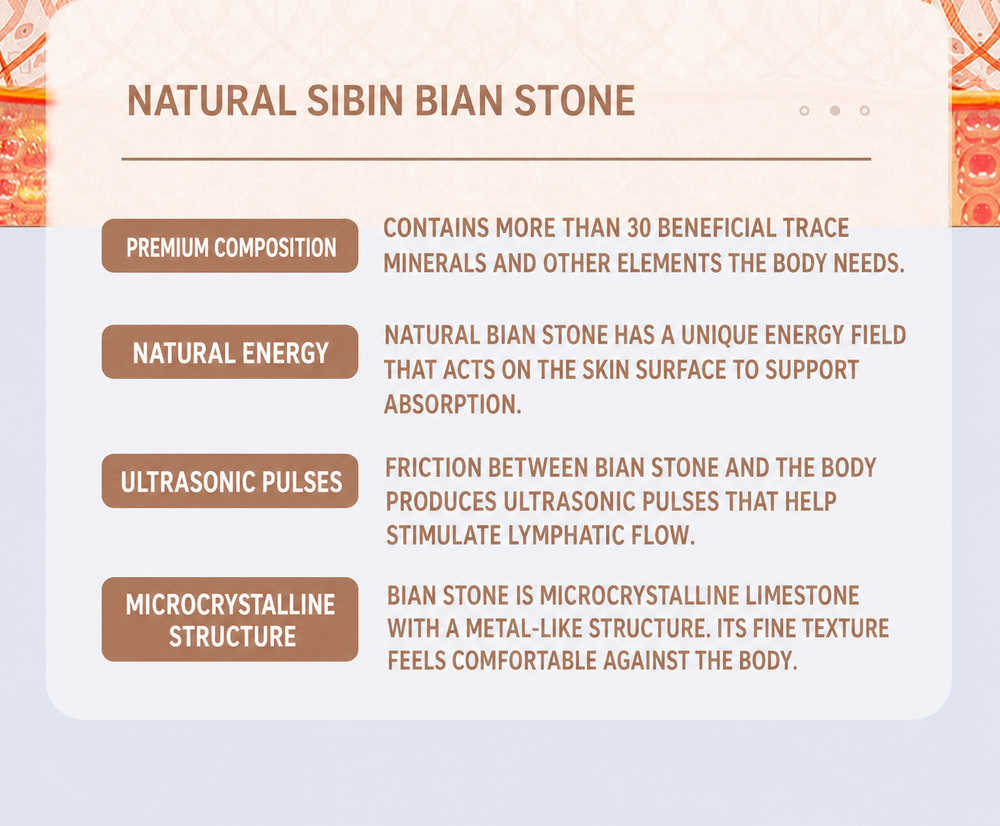 NATURAL SIBIN BIAN STONE

PREMIUM COMPOSITION

CONTAINS MORE THAN 30 BENEFICIAL TRACE MINERALS AND OTHER ELEMENTS THE BODY NEEDS.

NATURAL ENERGY

NATURAL BIAN STONE HAS A UNIQUE ENERGY FIELD THAT ACTS ON THE SKIN SURFACE TO SUPPORT ABSORPTION.

ULTRASONIC PULSES

FRICTION BETWEEN BIAN STONE AND THE BODY PRODUCES ULTRASONIC PULSES THAT HELP STIMULATE LYMPHATIC FLOW.

MICROCRYSTALLINE STRUCTURE

BIAN STONE IS MICROCRYSTALLINE LIMESTONE WITH A METAL-LIKE STRUCTURE. ITS FINE TEXTURE FEELS COMFORTABLE AGAINST THE BODY.